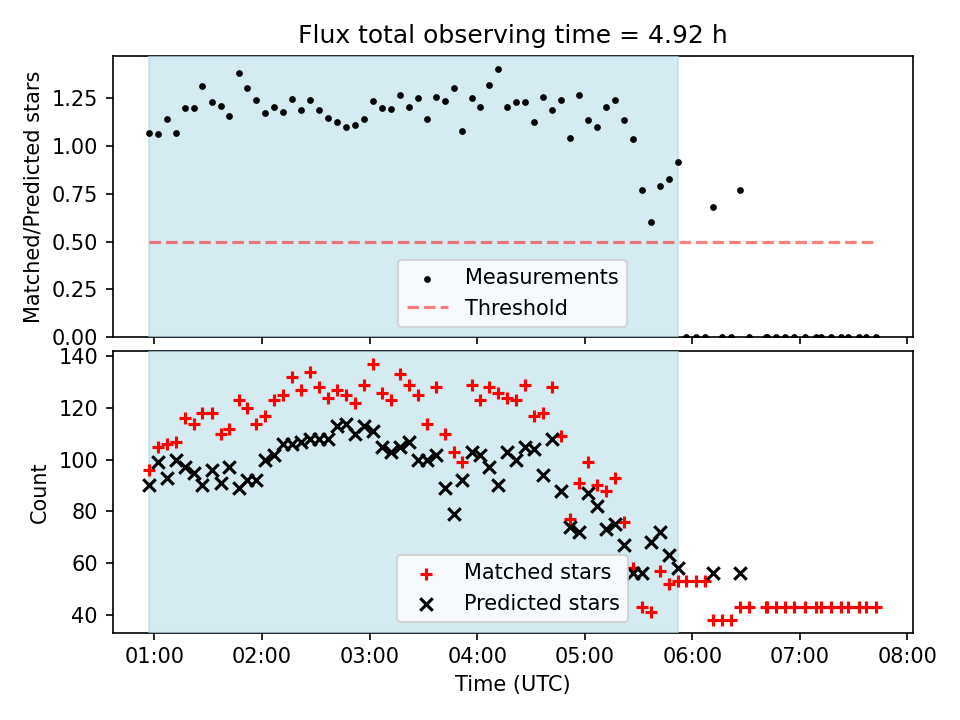 Flux total observing time = 4.92 h

Matched/Predicted stars

1.25
1.00
0.75
0.50
0.25
0.00

Measurements
Threshold

Count

140
120
100
80
60
40

Matched stars
Predicted stars

01:00
02:00
03:00
04:00
05:00
06:00
07:00
08:00

Time (UTC)